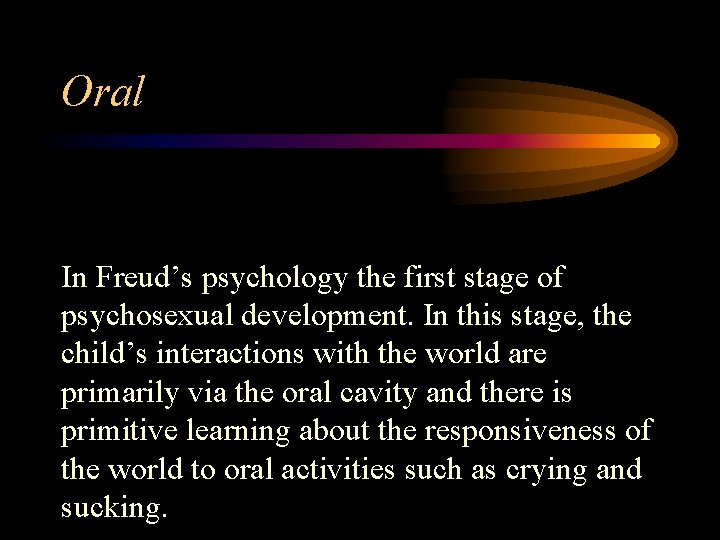 Oral

In Freud’s psychology the first stage of psychosexual development. In this stage, the child’s interactions with the world are primarily via the oral cavity and there is primitive learning about the responsiveness of the world to oral activities such as crying and sucking.